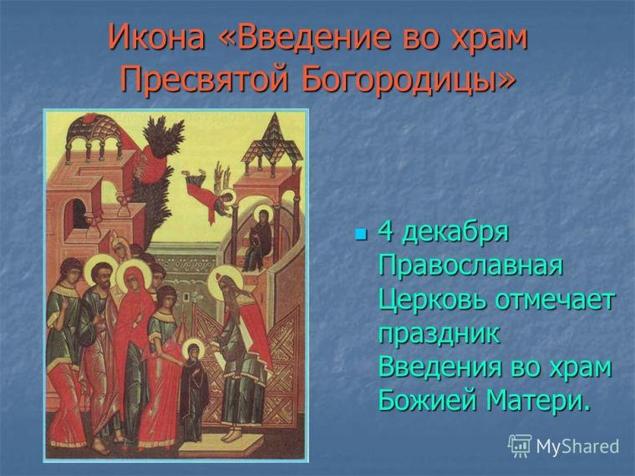 Икона «Введение во храм Пресвятой Богородицы»

4 декабря Православная Церковь отмечает праздник Введения во храм Божией Матери.

MyShared